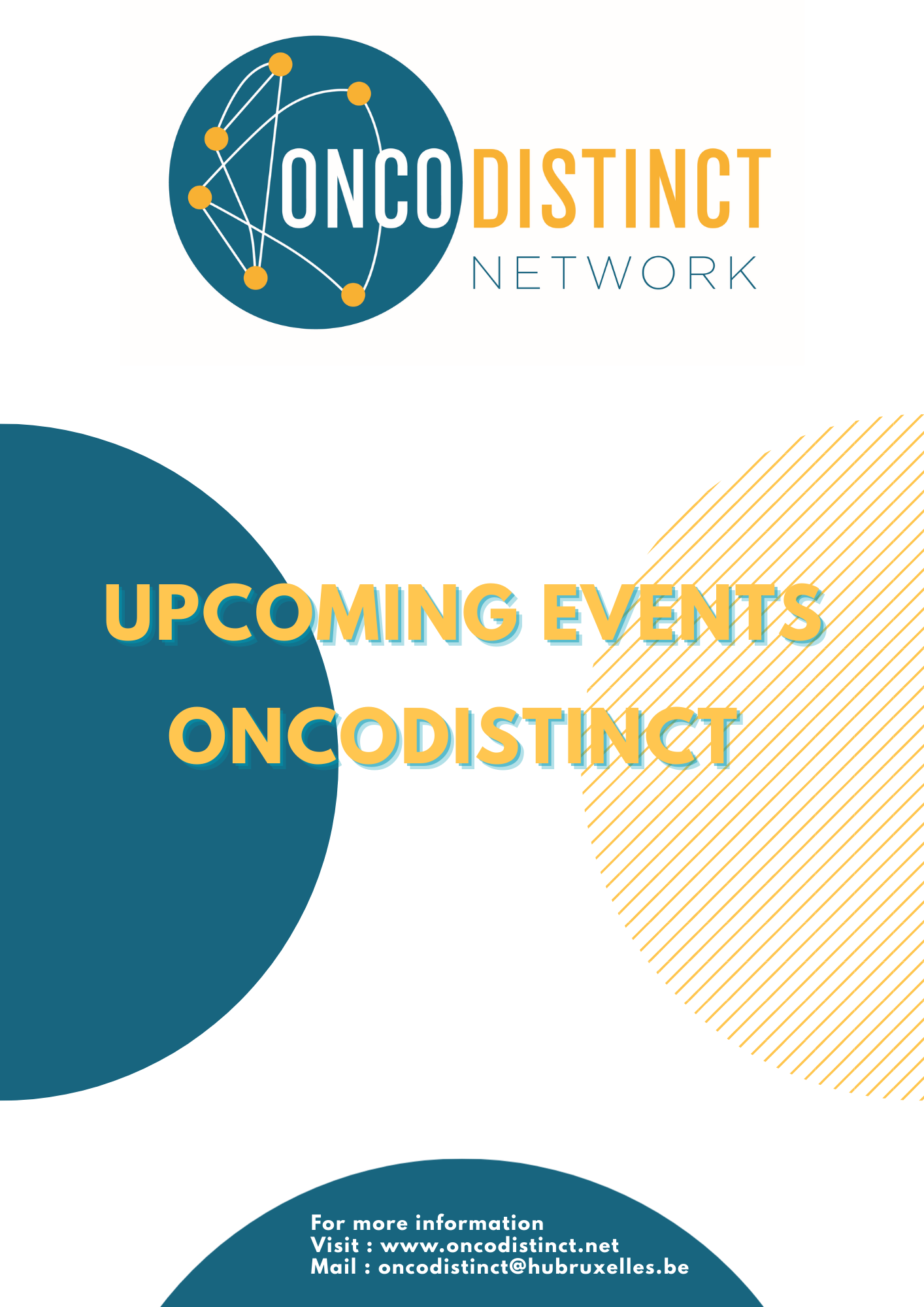 ONCODISTINCT
NETWORK

UPCOMING EVENTS
ONCODISTINCT

For more information
Visit : www.oncodistinct.net
Mail : oncodistinct@hubruxelles.be